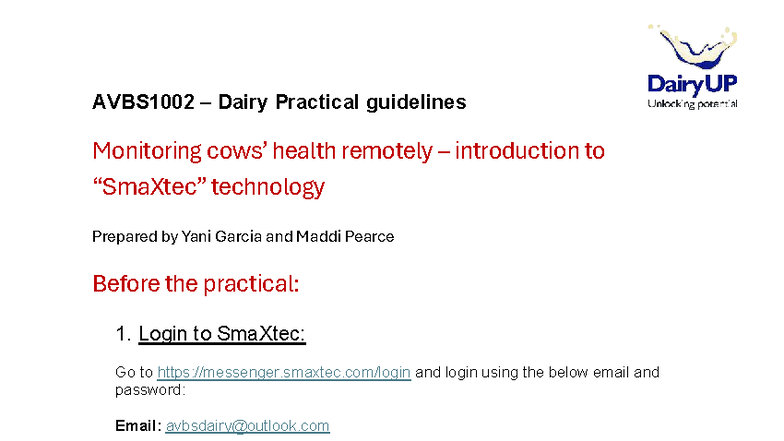 DairyUP
Unlocking potential

AVBS1002 – Dairy Practical guidelines

Monitoring cows' health remotely – introduction to "SmaXtec" technology

Prepared by Yani Garcia and Maddi Pearce

Before the practical:

1. Login to SmaXtec:

Go to https://messenger.smaxtec.com/login and login using the below email and password:

Email: avbsdairy@outlook.com